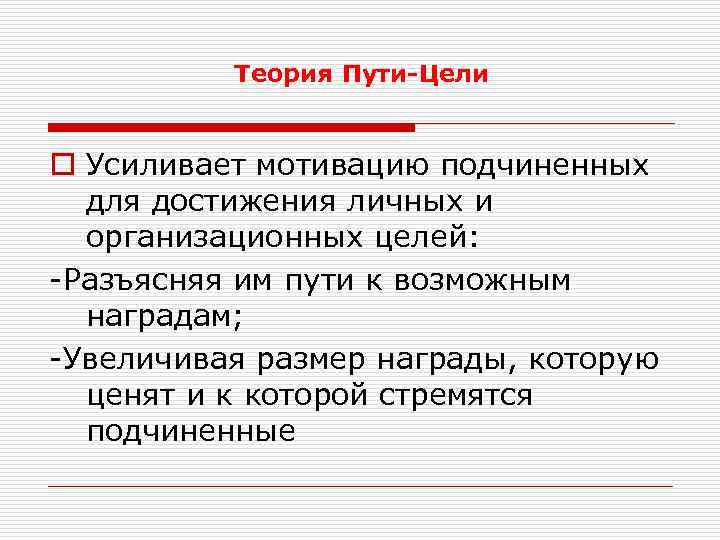 Теория Пути-Цели

Усиливает мотивацию подчиненных для достижения личных и организационных целей:

-Разъясняя им пути к возможным наградам;

-Увеличивая размер награды, которую ценят и к которой стремятся подчиненные